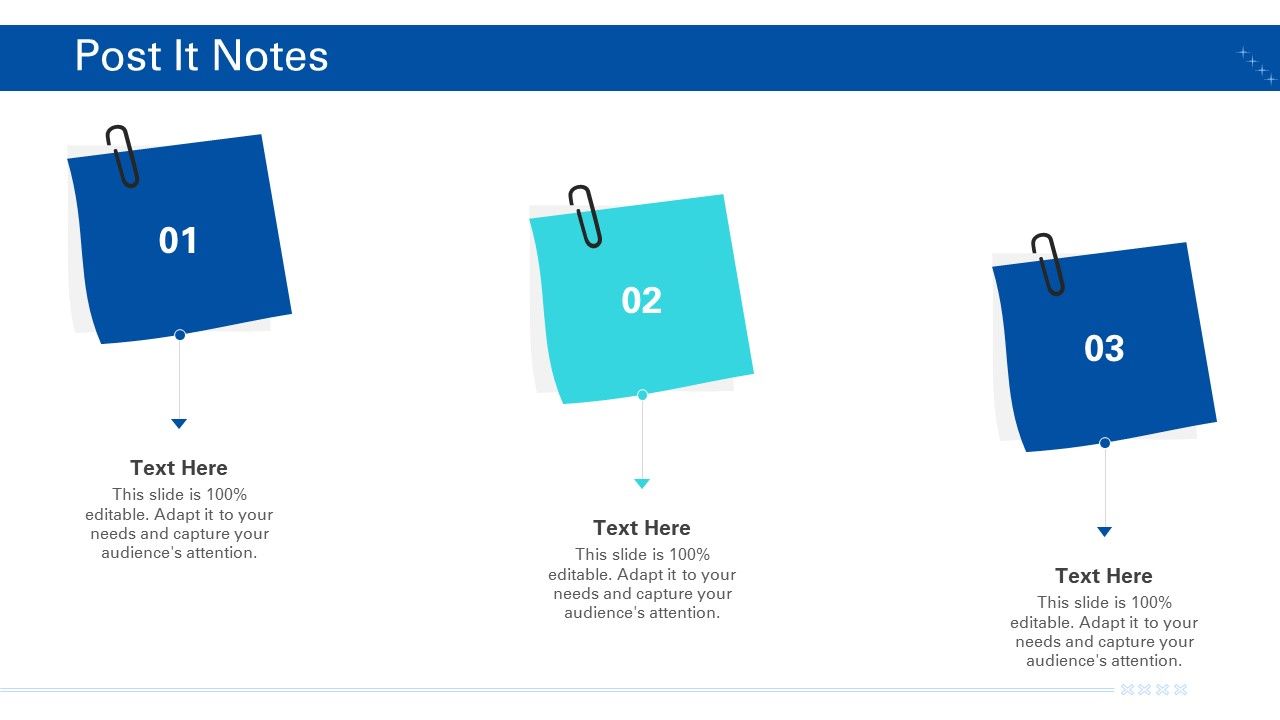 Post It Notes

01

Text Here
This slide is 100% editable. Adapt it to your needs and capture your audience's attention.

02

Text Here
This slide is 100% editable. Adapt it to your needs and capture your audience's attention.

03

Text Here
This slide is 100% editable. Adapt it to your needs and capture your audience's attention.